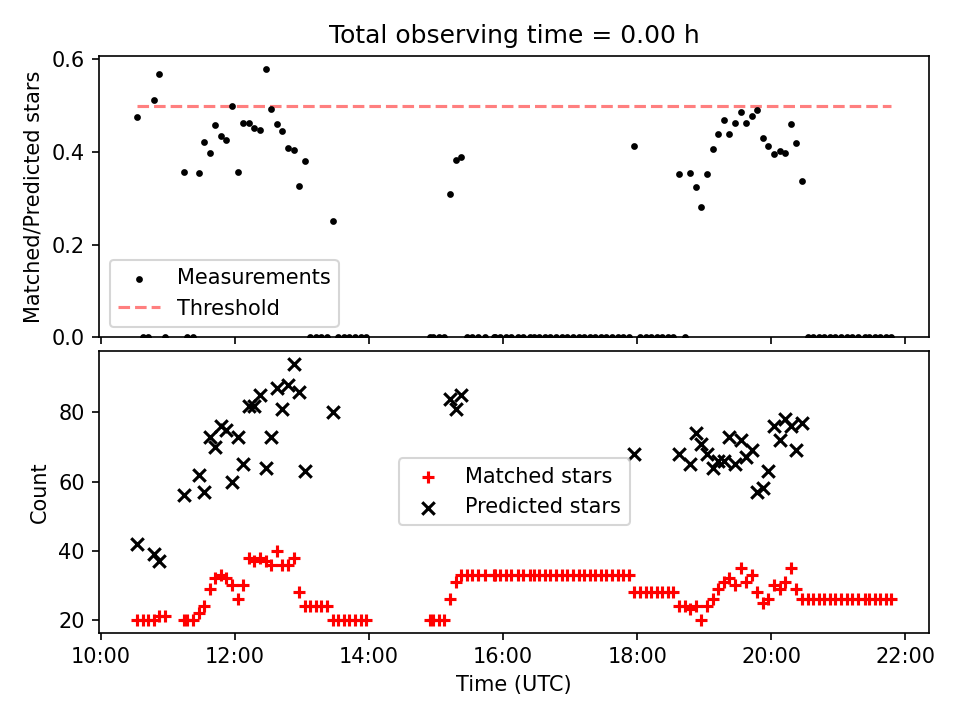 Total observing time = 0.00 h

Matched/Predicted stars

0.6
0.4
0.2
0.0

Measurements
Threshold

Count

80
60
40
20

Matched stars
Predicted stars

10:00 12:00 14:00 16:00 18:00 20:00 22:00

Time (UTC)